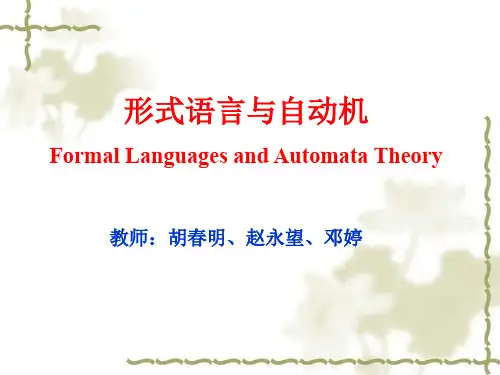 形式语言与自动机

Formal Languages and Automata Theory

教师：胡春明、赵永望、邓婷